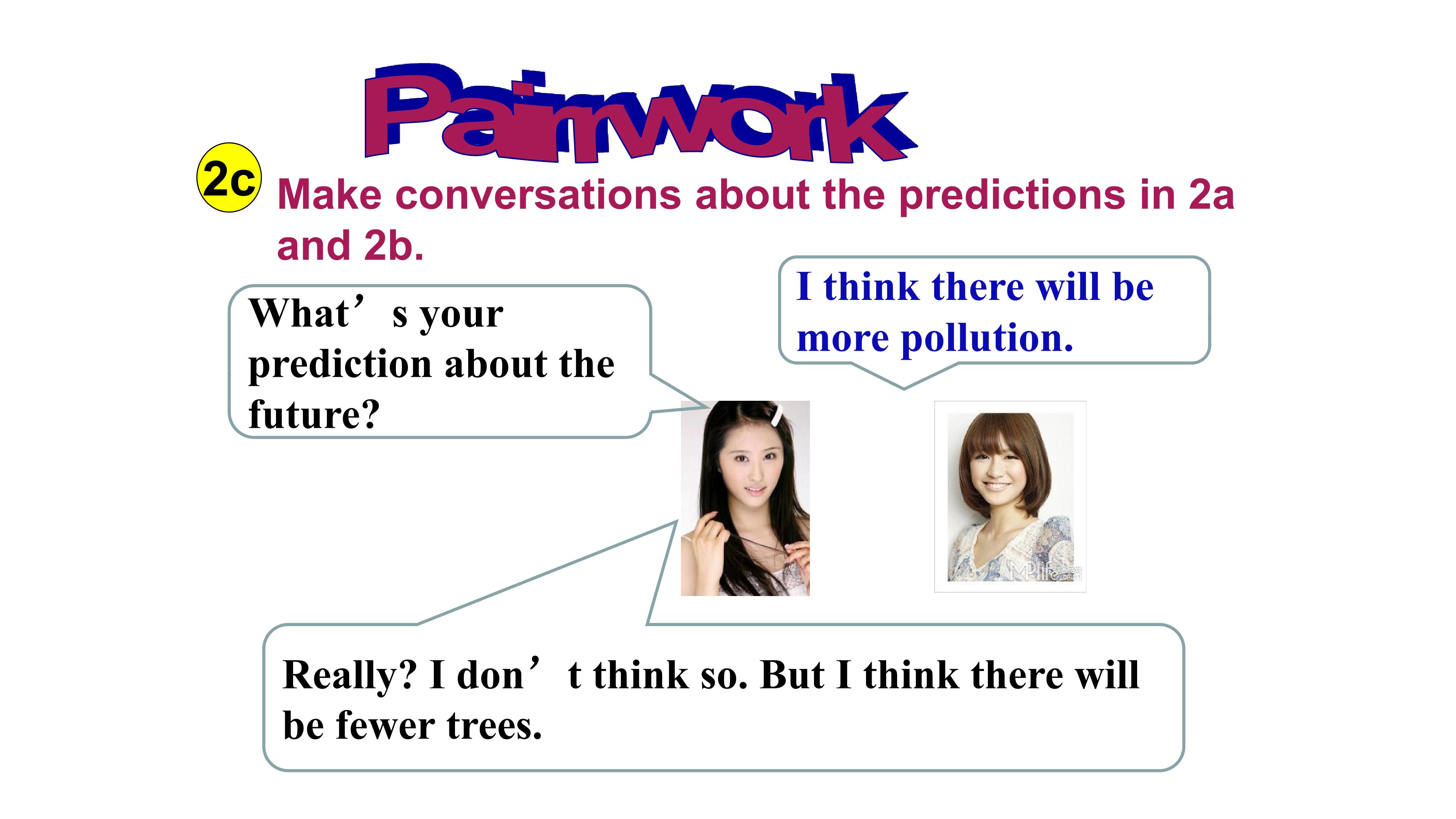 Pairwork

2c Make conversations about the predictions in 2a and 2b.

What's your prediction about the future?

I think there will be more pollution.

Really? I don't think so. But I think there will be fewer trees.